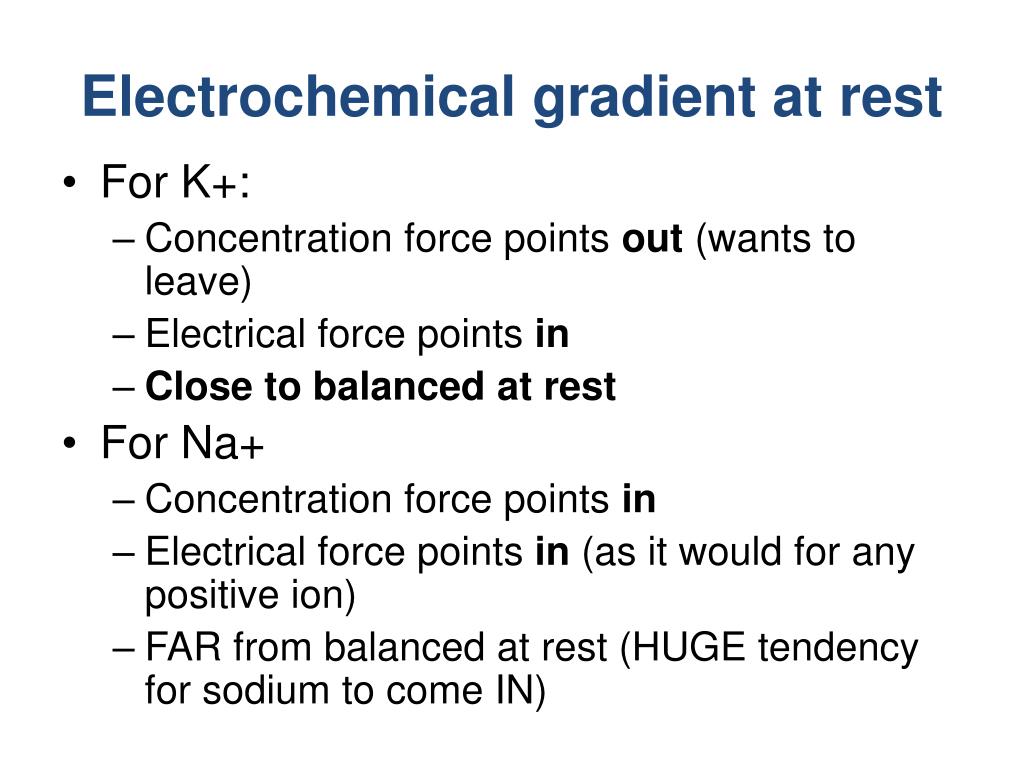 Electrochemical gradient at rest

• For K+:
  – Concentration force points out (wants to leave)
  – Electrical force points in
  – Close to balanced at rest
• For Na+
  – Concentration force points in
  – Electrical force points in (as it would for any positive ion)
  – FAR from balanced at rest (HUGE tendency for sodium to come IN)